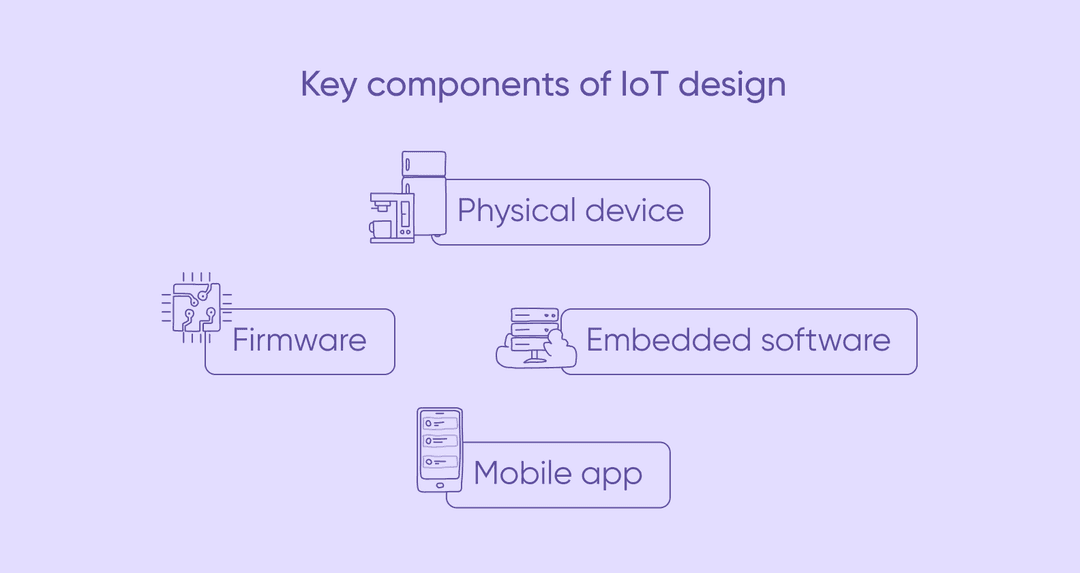 Key components of IoT design

Physical device

Firmware

Embedded software

Mobile app